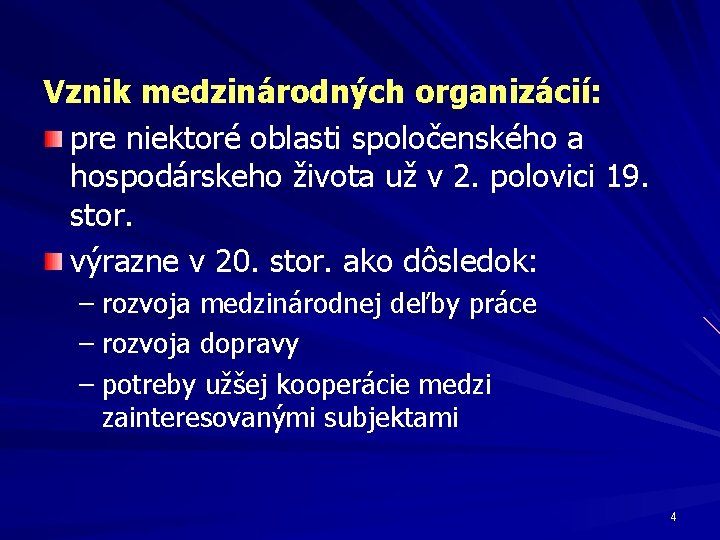 Vznik medzinárodných organizácií:

pre niektoré oblasti spoločenského a hospodárskeho života už v 2. polovici 19. stor.

výrazne v 20. stor. ako dôsledok:

– rozvoja medzinárodnej deľby práce

– rozvoja dopravy

– potreby užšej kooperácie medzi zainteresovanými subjektami

4